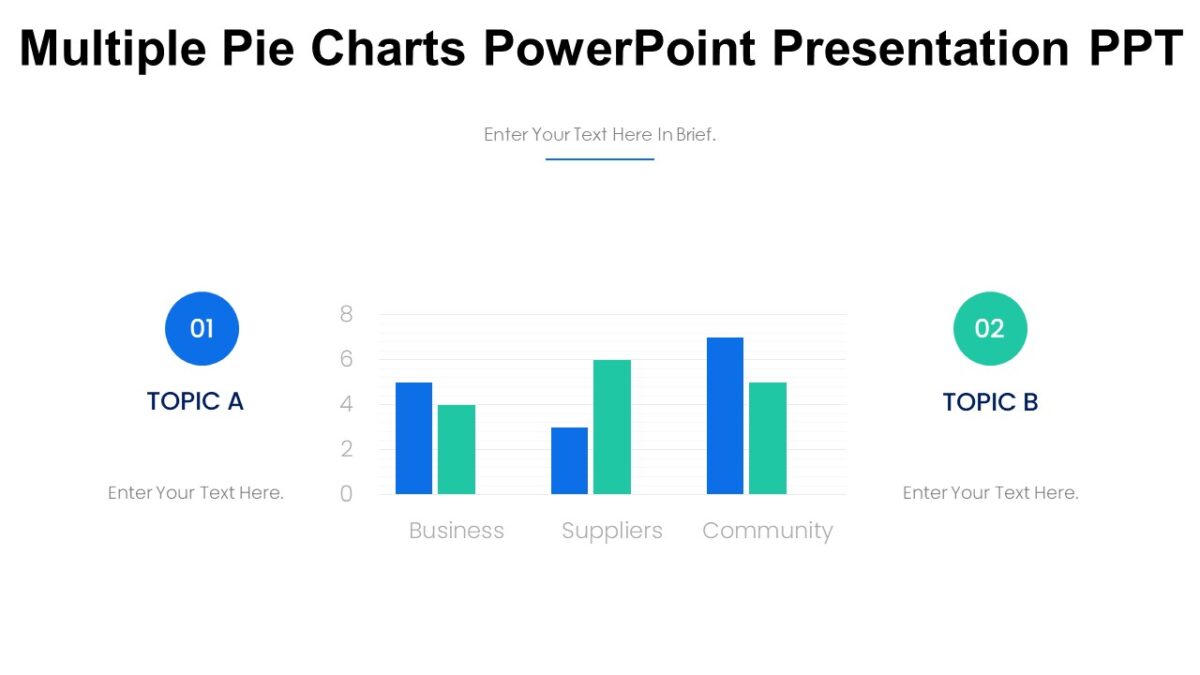 Multiple Pie Charts PowerPoint Presentation PPT

Enter Your Text Here In Brief.

01

TOPIC A

Enter Your Text Here.

8
6
4
2
0

Business Suppliers Community

02

TOPIC B

Enter Your Text Here.